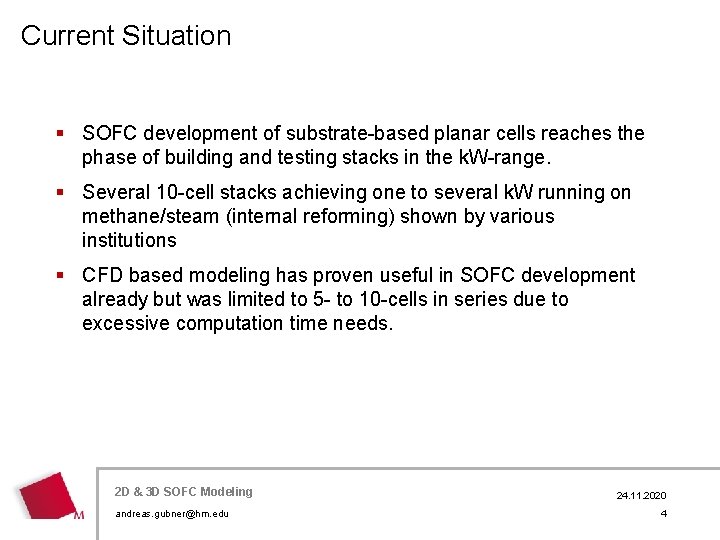 Current Situation

▪ SOFC development of substrate-based planar cells reaches the phase of building and testing stacks in the kW-range.

▪ Several 10-cell stacks achieving one to several kW running on methane/steam (internal reforming) shown by various institutions

▪ CFD based modeling has proven useful in SOFC development already but was limited to 5- to 10-cells in series due to excessive computation time needs.

M

2D & 3D SOFC Modeling

andreas.gubner@hm.edu

24.11.2020

4